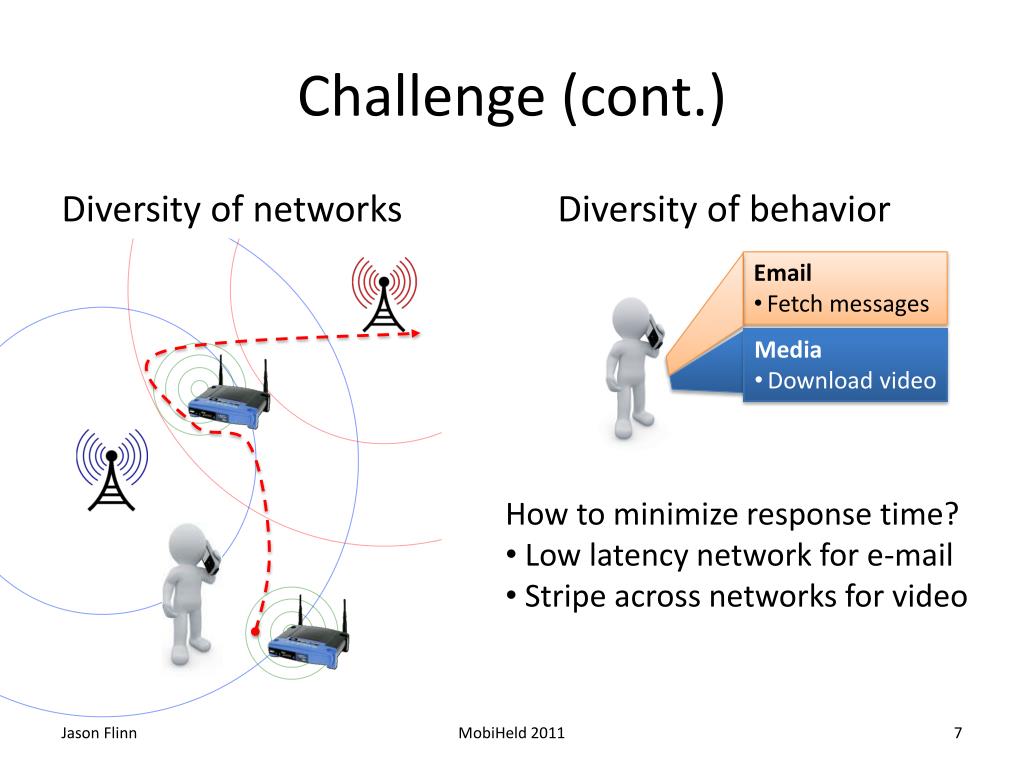 Challenge (cont.)

Diversity of networks

Diversity of behavior

Email
• Fetch messages

Media
• Download video

How to minimize response time?
• Low latency network for e-mail
• Stripe across networks for video

Jason Flinn

MobiHeld 2011

7